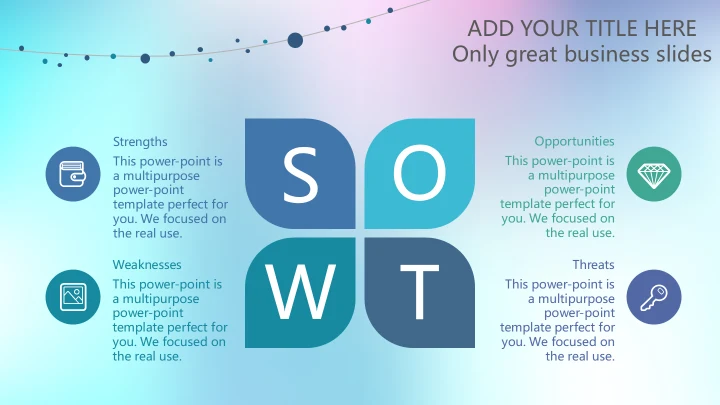 ADD YOUR TITLE HERE
Only great business slides

Strengths
This power-point is a multipurpose power-point template perfect for you. We focused on the real use.

Weaknesses
This power-point is a multipurpose power-point template perfect for you. We focused on the real use.

S O
W T

Opportunities
This power-point is a multipurpose power-point template perfect for you. We focused on the real use.

Threats
This power-point is a multipurpose power-point template perfect for you. We focused on the real use.